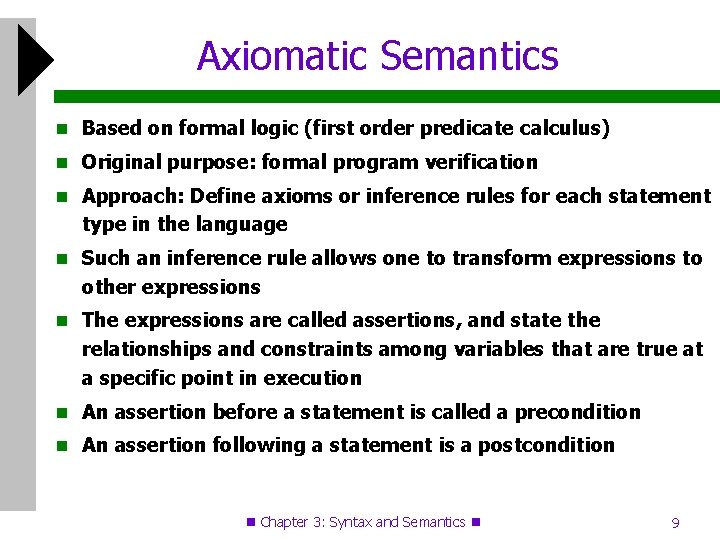 Axiomatic Semantics

- Based on formal logic (first order predicate calculus)
- Original purpose: formal program verification
- Approach: Define axioms or inference rules for each statement type in the language
- Such an inference rule allows one to transform expressions to other expressions
- The expressions are called assertions, and state the relationships and constraints among variables that are true at a specific point in execution
- An assertion before a statement is called a precondition
- An assertion following a statement is a postcondition

Chapter 3: Syntax and Semantics

9